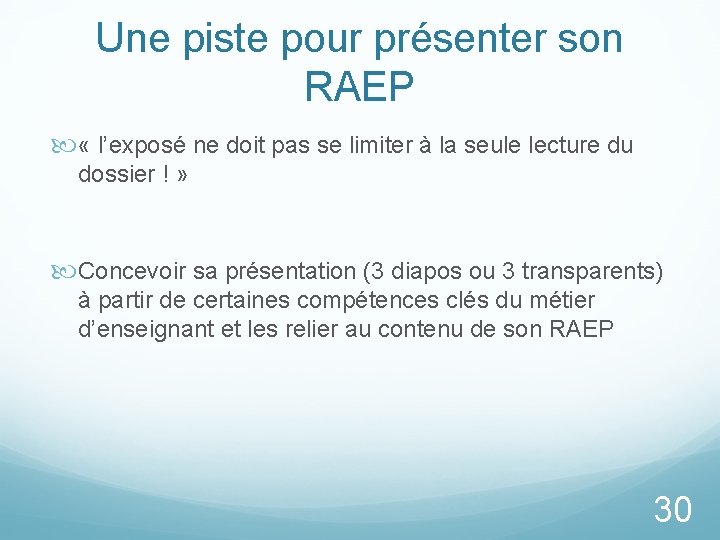 Une piste pour présenter son RAEP

« l'exposé ne doit pas se limiter à la seule lecture du dossier ! »

Concevoir sa présentation (3 diapos ou 3 transparents) à partir de certaines compétences clés du métier d'enseignant et les relier au contenu de son RAEP

30